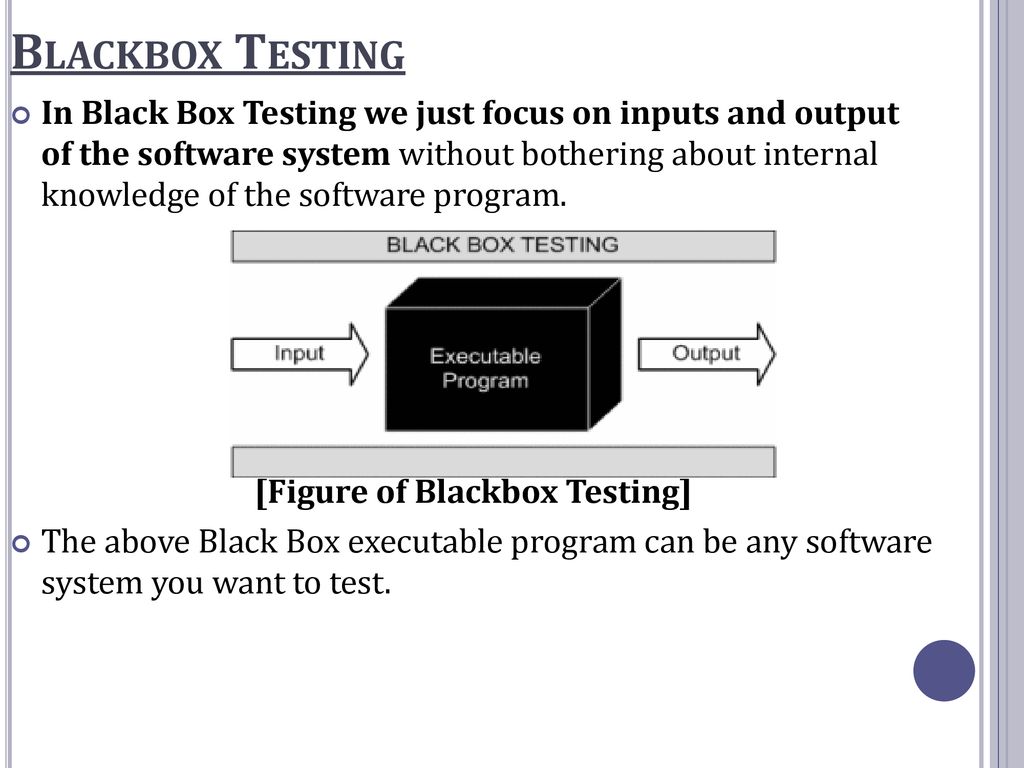 BLACKBOX TESTING

In Black Box Testing we just focus on inputs and output of the software system without bothering about internal knowledge of the software program.

BLACK BOX TESTING

Input

Executable Program

Output

[Figure of Blackbox Testing]

The above Black Box executable program can be any software system you want to test.